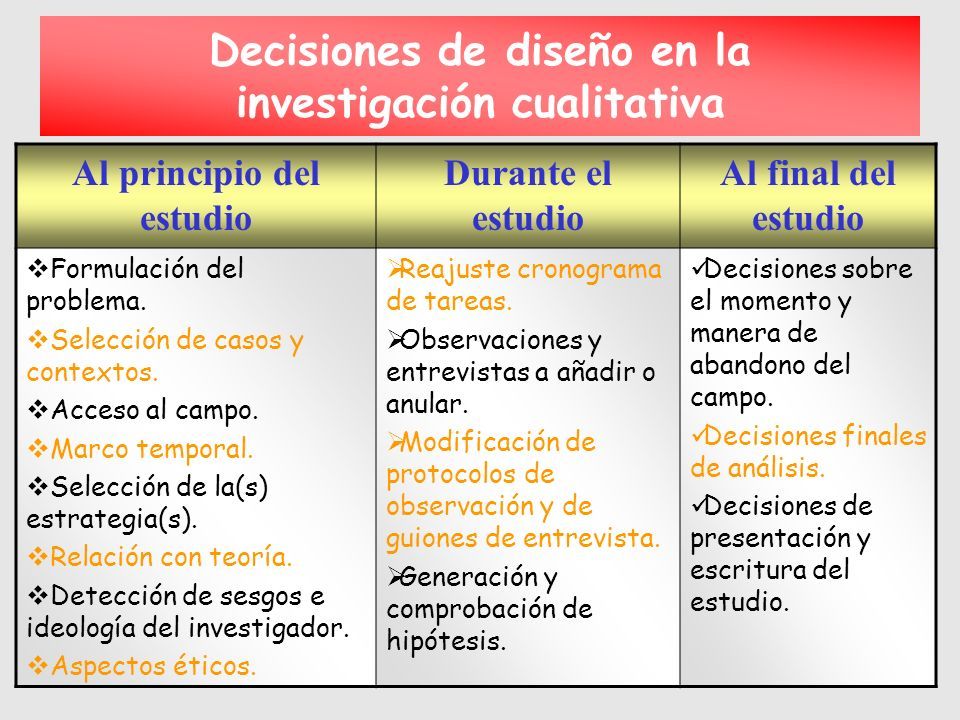 Decisiones de diseño en la investigación cualitativa

| Al principio del estudio | Durante el estudio | Al final del estudio |
|---|---|---|
| ❖Formulación del problema. ❖Selección de casos y contextos. ❖Acceso al campo. ❖Marco temporal. ❖Selección de la(s) estrategia(s). ❖Relación con teoría. ❖Detección de sesgos e ideología del investigador. ❖Aspectos éticos. | ➢Reajuste cronograma de tareas. ➢Observaciones y entrevistas a añadir o anular. ➢Modificación de protocolos de observación y de guiones de entrevista. ➢Generación y comprobación de hipótesis. | ✓Decisiones sobre el momento y manera de abandono del campo. ✓Decisiones finales de análisis. ✓Decisiones de presentación y escritura del estudio. |